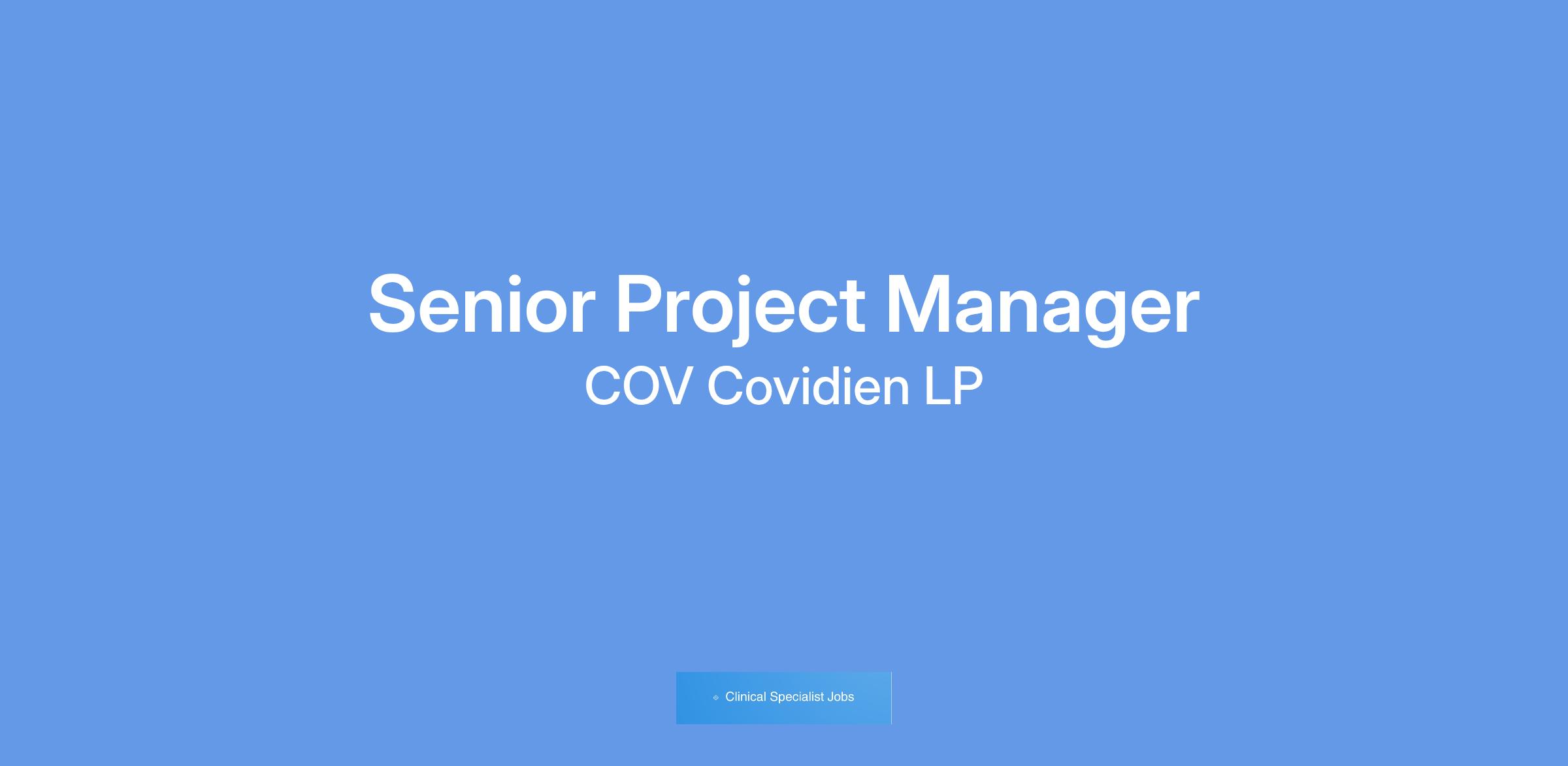 Senior Project Manager

COV Covidien LP

Clinical Specialist Jobs